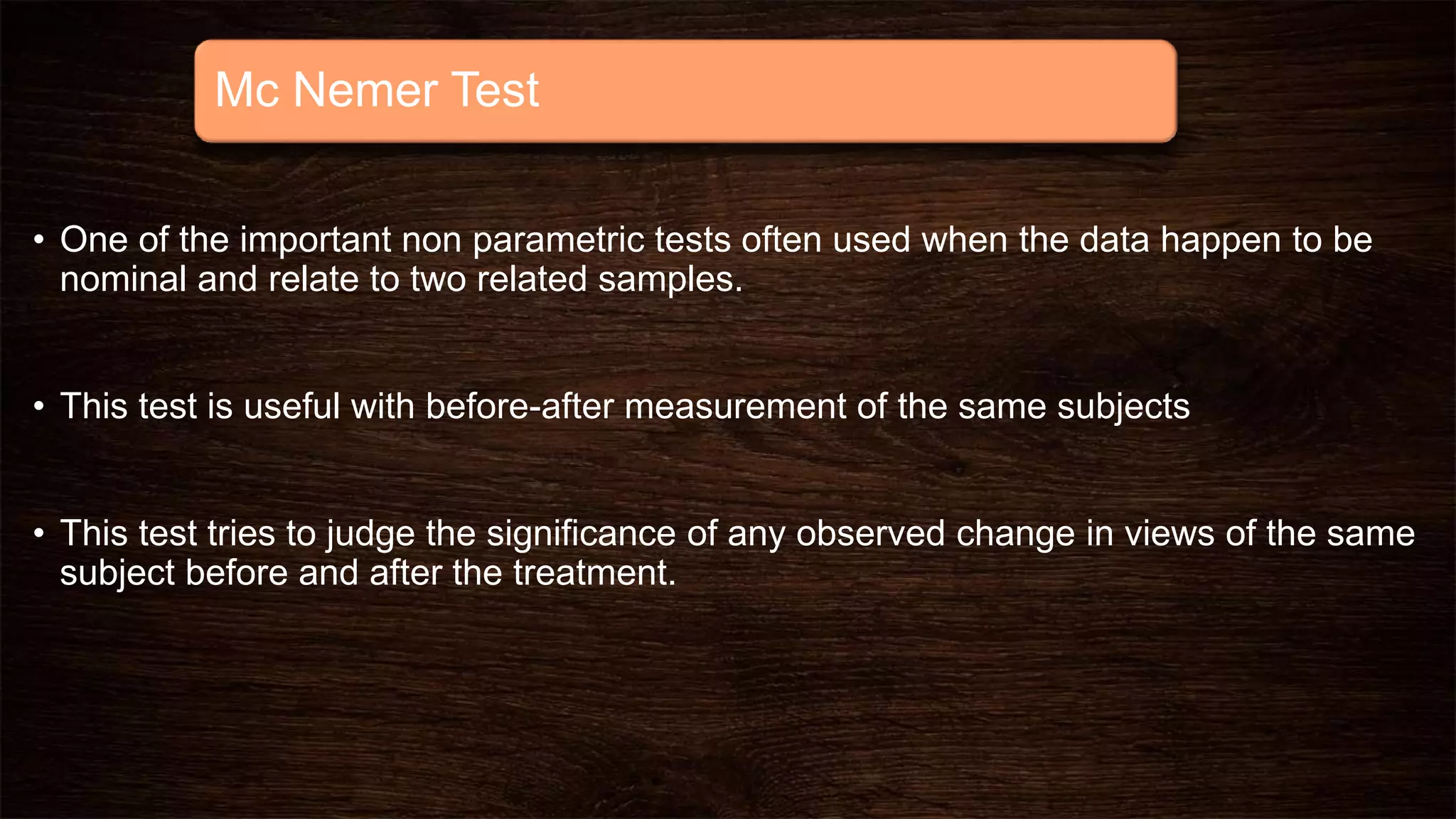 Mc Nemer Test

• One of the important non parametric tests often used when the data happen to be nominal and relate to two related samples.

• This test is useful with before-after measurement of the same subjects

• This test tries to judge the significance of any observed change in views of the same subject before and after the treatment.